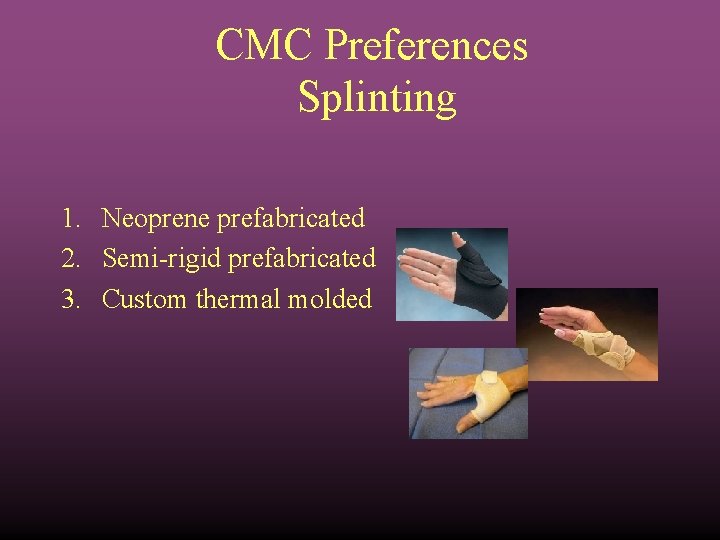 CMC Preferences
Splinting

1. Neoprene prefabricated
2. Semi-rigid prefabricated
3. Custom thermal molded